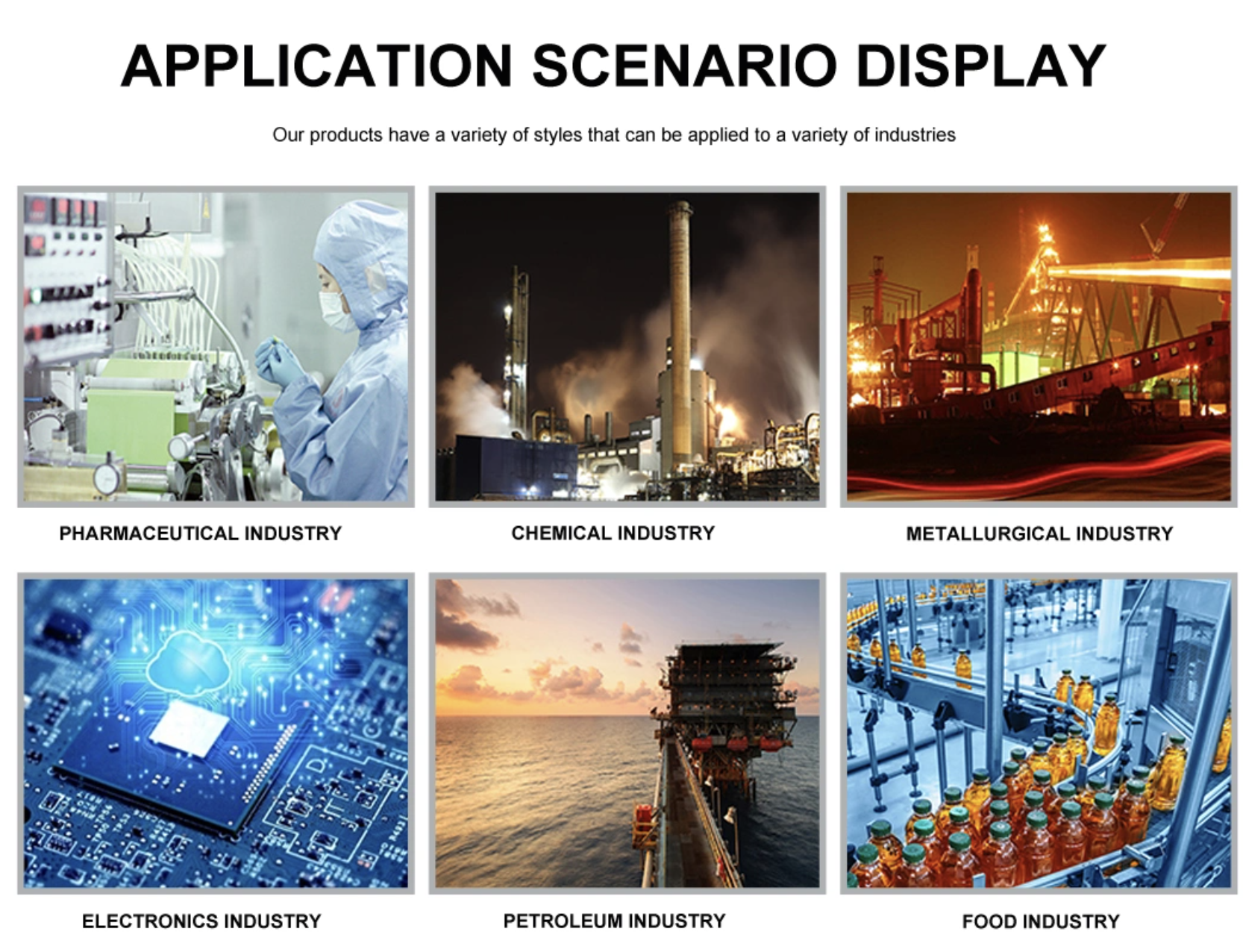 APPLICATION SCENARIO DISPLAY

Our products have a variety of styles that can be applied to a variety of industries

PHARMACEUTICAL INDUSTRY

CHEMICAL INDUSTRY

METALLURGICAL INDUSTRY

ELECTRONICS INDUSTRY

PETROLEUM INDUSTRY

FOOD INDUSTRY